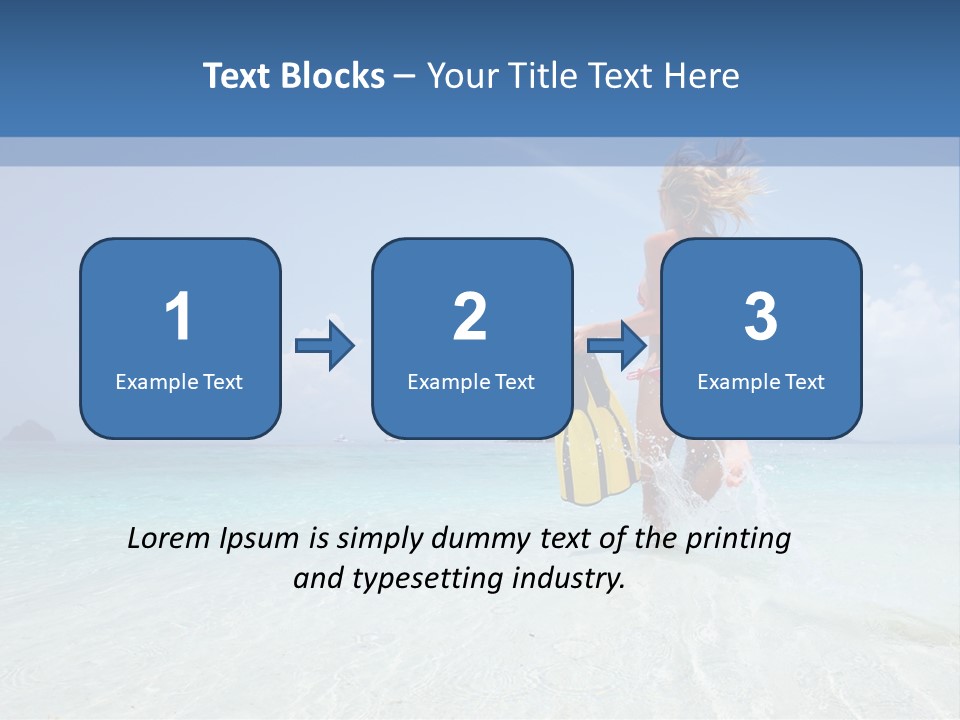 Text Blocks – Your Title Text Here

1
Example Text

2
Example Text

3
Example Text

Lorem Ipsum is simply dummy text of the printing and typesetting industry.